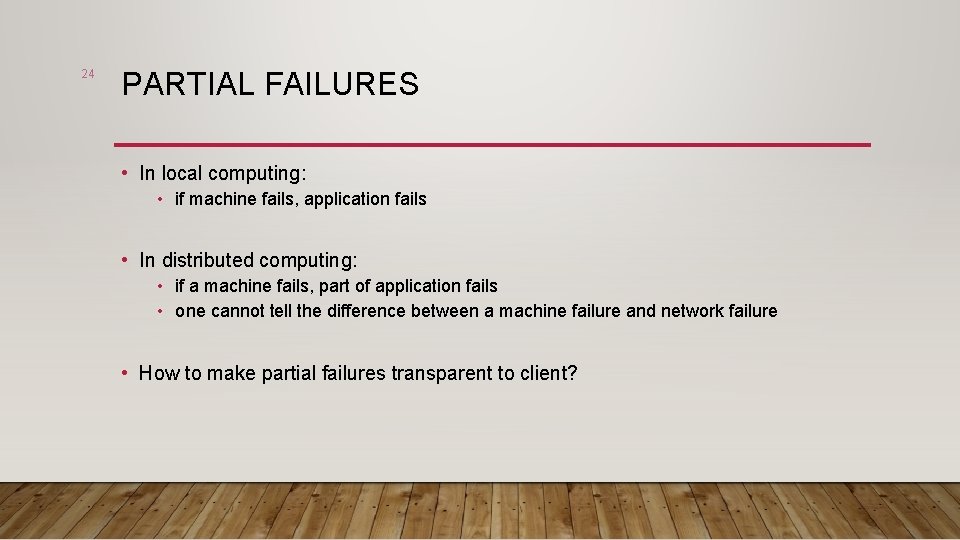 24

PARTIAL FAILURES

• In local computing:
  • if machine fails, application fails

• In distributed computing:
  • if a machine fails, part of application fails
  • one cannot tell the difference between a machine failure and network failure

• How to make partial failures transparent to client?